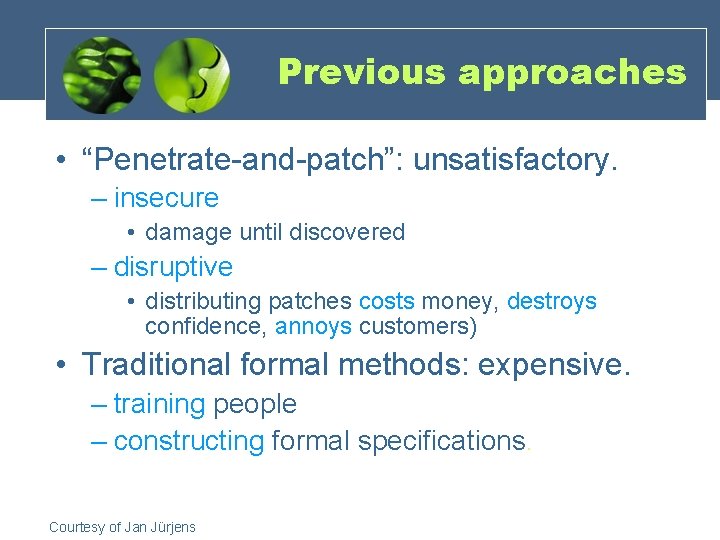 Previous approaches

• “Penetrate-and-patch”: unsatisfactory.
– insecure
• damage until discovered
– disruptive
• distributing patches costs money, destroys confidence, annoys customers)

• Traditional formal methods: expensive.
– training people
– constructing formal specifications.

Courtesy of Jan Jürjens